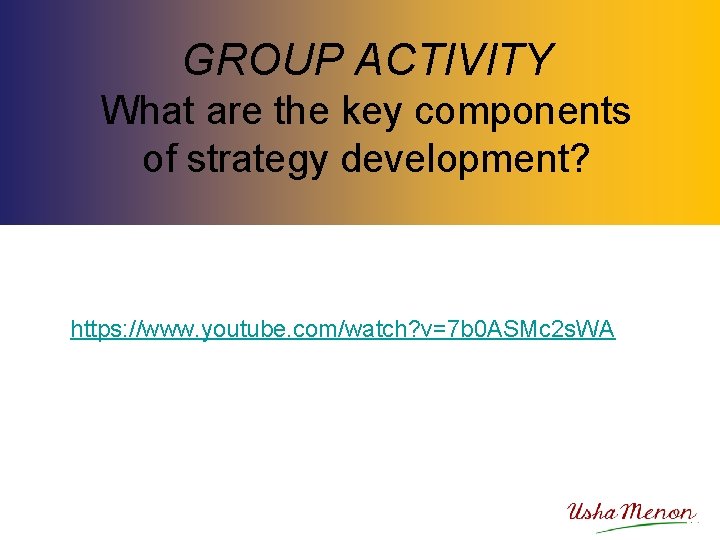 GROUP ACTIVITY
What are the key components of strategy development?

https://www.youtube.com/watch?v=7b0ASMc2sWA

Usha Menon